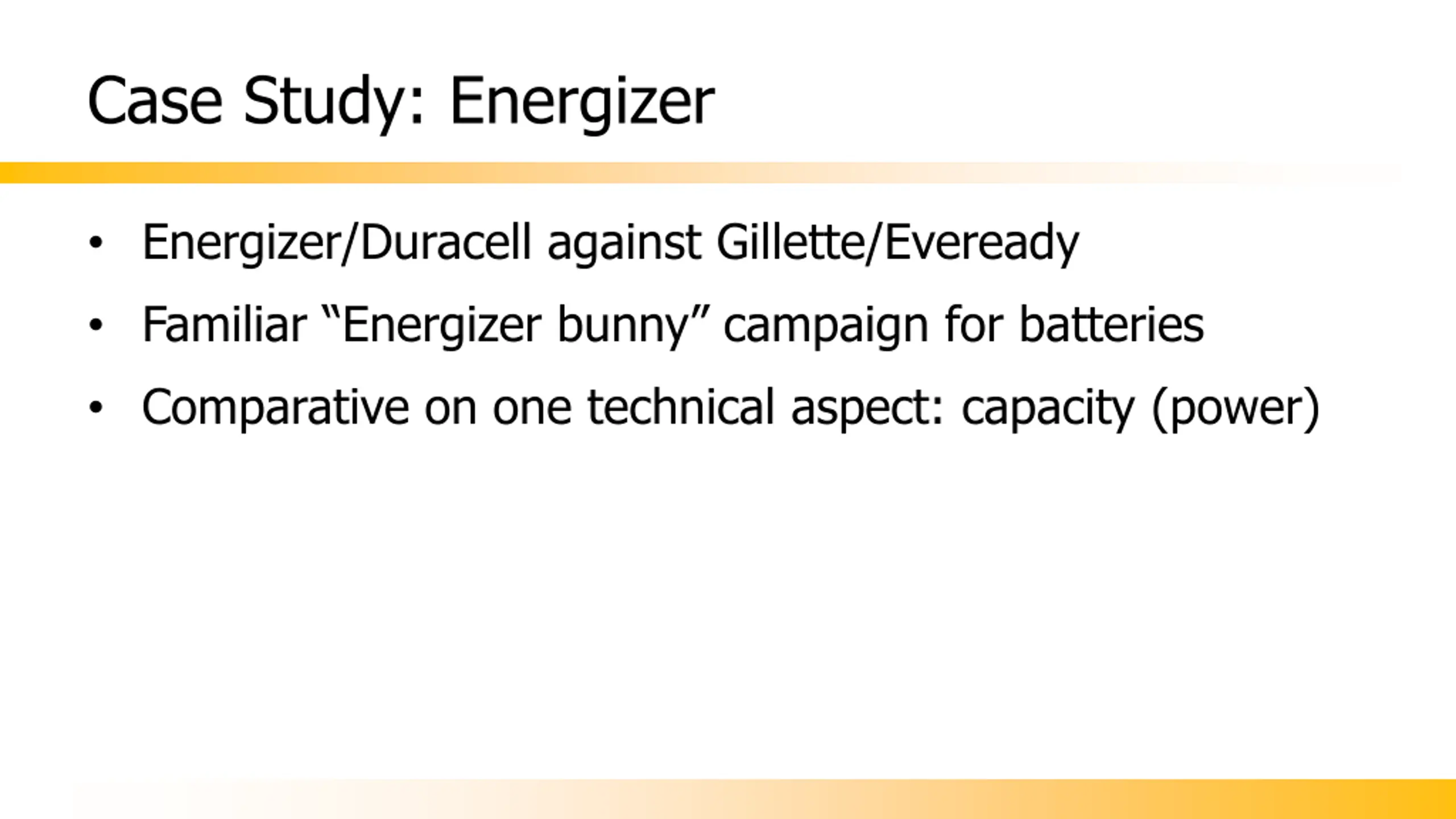 Case Study: Energizer

• Energizer/Duracell against Gillette/Eveready
• Familiar “Energizer bunny” campaign for batteries
• Comparative on one technical aspect: capacity (power)